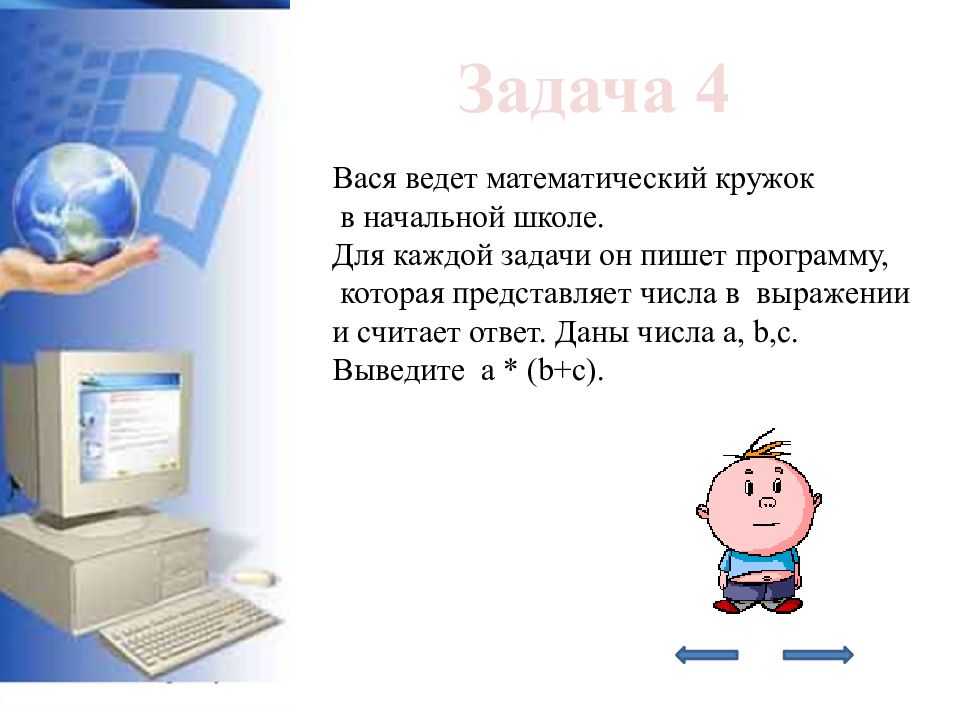 Задача 4

Вася ведет математический кружок в начальной школе.
Для каждой задачи он пишет программу, которая представляет числа в выражении и считает ответ. Даны числа a, b,c.
Выведите a * (b+c).